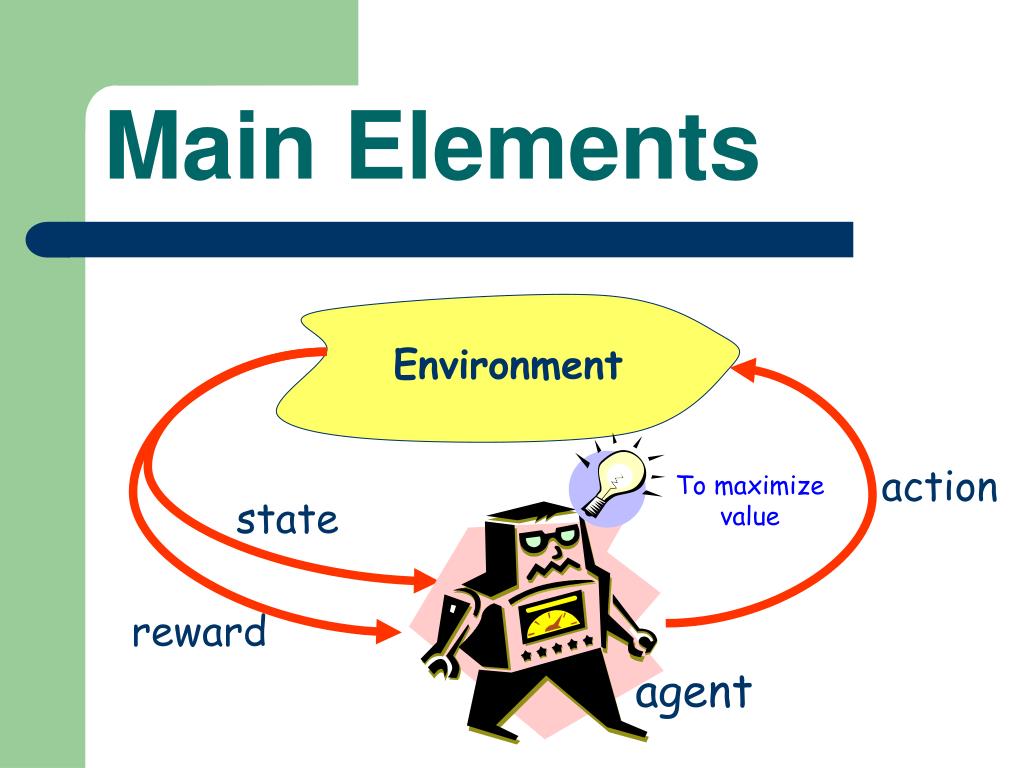 Main Elements

Environment

To maximize value

action

state

reward

agent